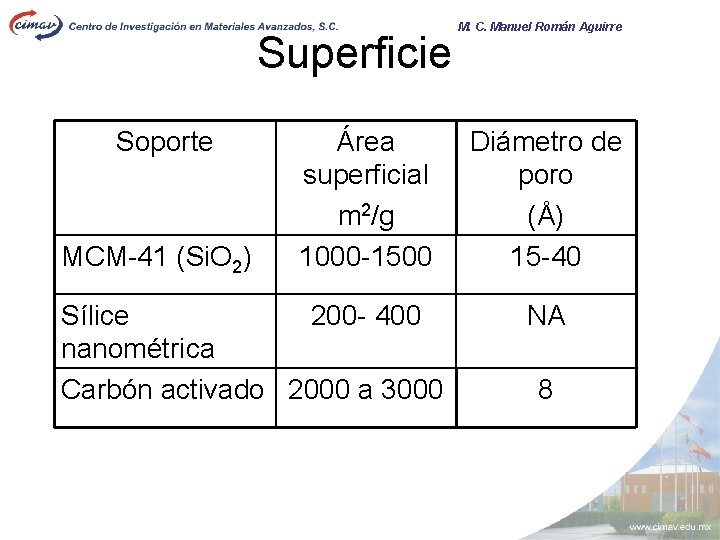 cimav Centro de Investigación en Materiales Avanzados, S.C.

M. C. Manuel Román Aguirre

Superficie

| Soporte | Área superficial $m^2/g$ | Diámetro de poro (Å) |
|---|---|---|
| MCM-41 ($SiO_2$) | 1000-1500 | 15-40 |
| Sílice nanométrica | 200- 400 | NA |
| Carbón activado | 2000 a 3000 | 8 |

www.cimav.edu.mx